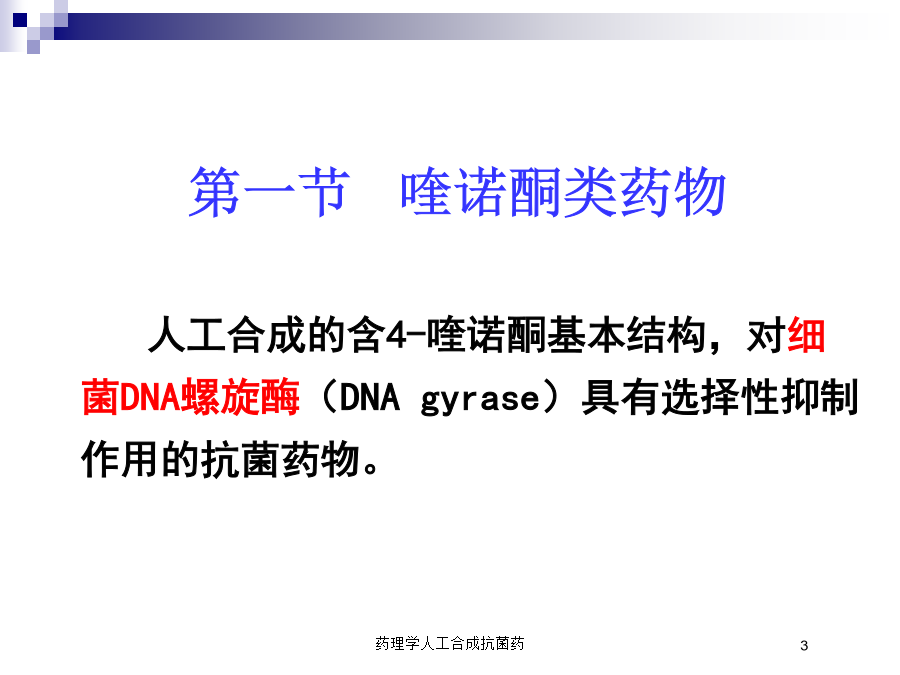 第一节 喹诺酮类药物

人工合成的含4-喹诺酮基本结构，对细菌DNA螺旋酶（DNA gyrase）具有选择性抑制作用的抗菌药物。

药理学人工合成抗菌药

3